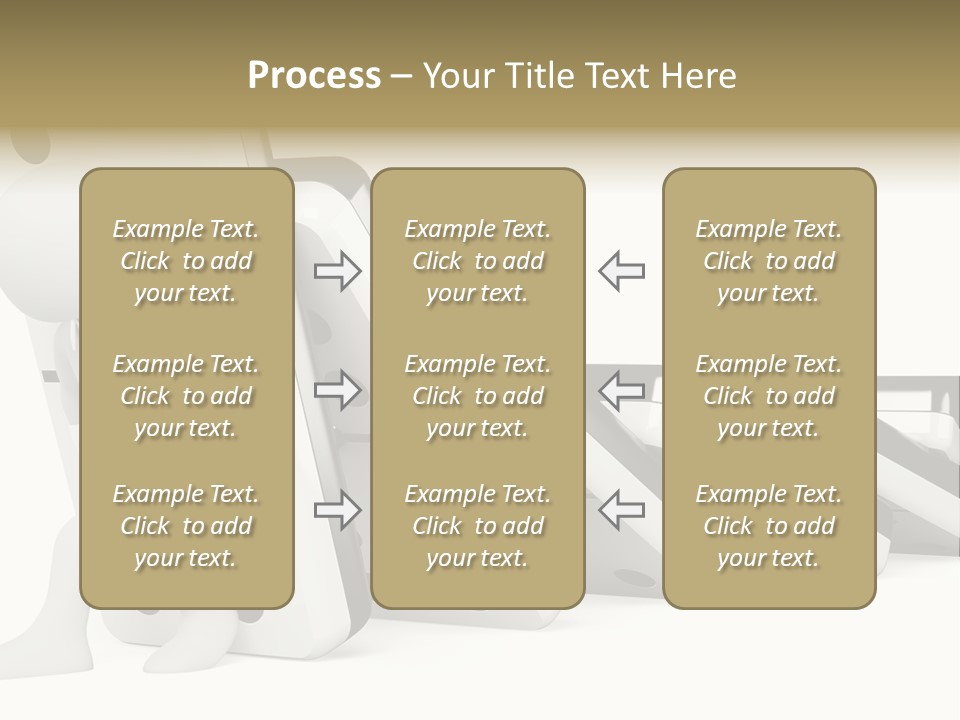 Process – Your Title Text Here

Example Text. Click to add your text.

Example Text. Click to add your text.

Example Text. Click to add your text.

Example Text. Click to add your text.

Example Text. Click to add your text.

Example Text. Click to add your text.

Example Text. Click to add your text.

Example Text. Click to add your text.

Example Text. Click to add your text.